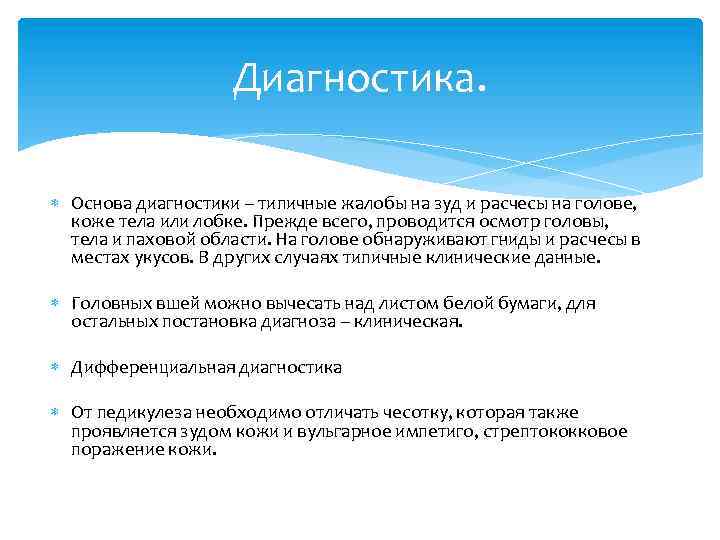 Диагностика.

Основа диагностики – типичные жалобы на зуд и расчесы на голове, коже тела или лобке. Прежде всего, проводится осмотр головы, тела и паховой области. На голове обнаруживают гниды и расчесы в местах укусов. В других случаях типичные клинические данные.

Головных вшей можно вычесать над листом белой бумаги, для остальных постановка диагноза – клиническая.

Дифференциальная диагностика

От педикулеза необходимо отличать чесотку, которая также проявляется зудом кожи и вульгарное импетиго, стрептококковое поражение кожи.